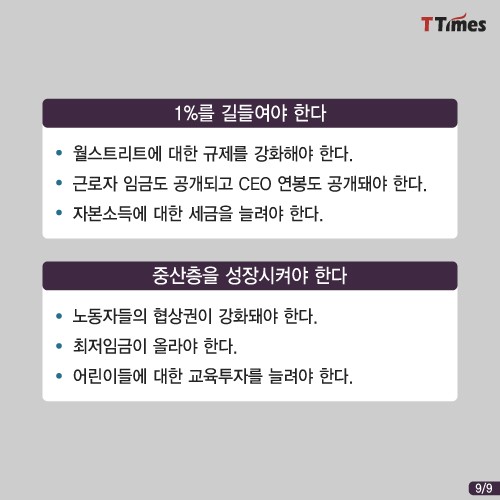 T Times

1%를 길들여야 한다

• 월스트리트에 대한 규제를 강화해야 한다.
• 근로자 임금도 공개되고 CEO 연봉도 공개돼야 한다.
• 자본소득에 대한 세금을 늘려야 한다.

중산층을 성장시켜야 한다

• 노동자들의 협상권이 강화돼야 한다.
• 최저임금이 올라야 한다.
• 어린이들에 대한 교육투자를 늘려야 한다.

9/9